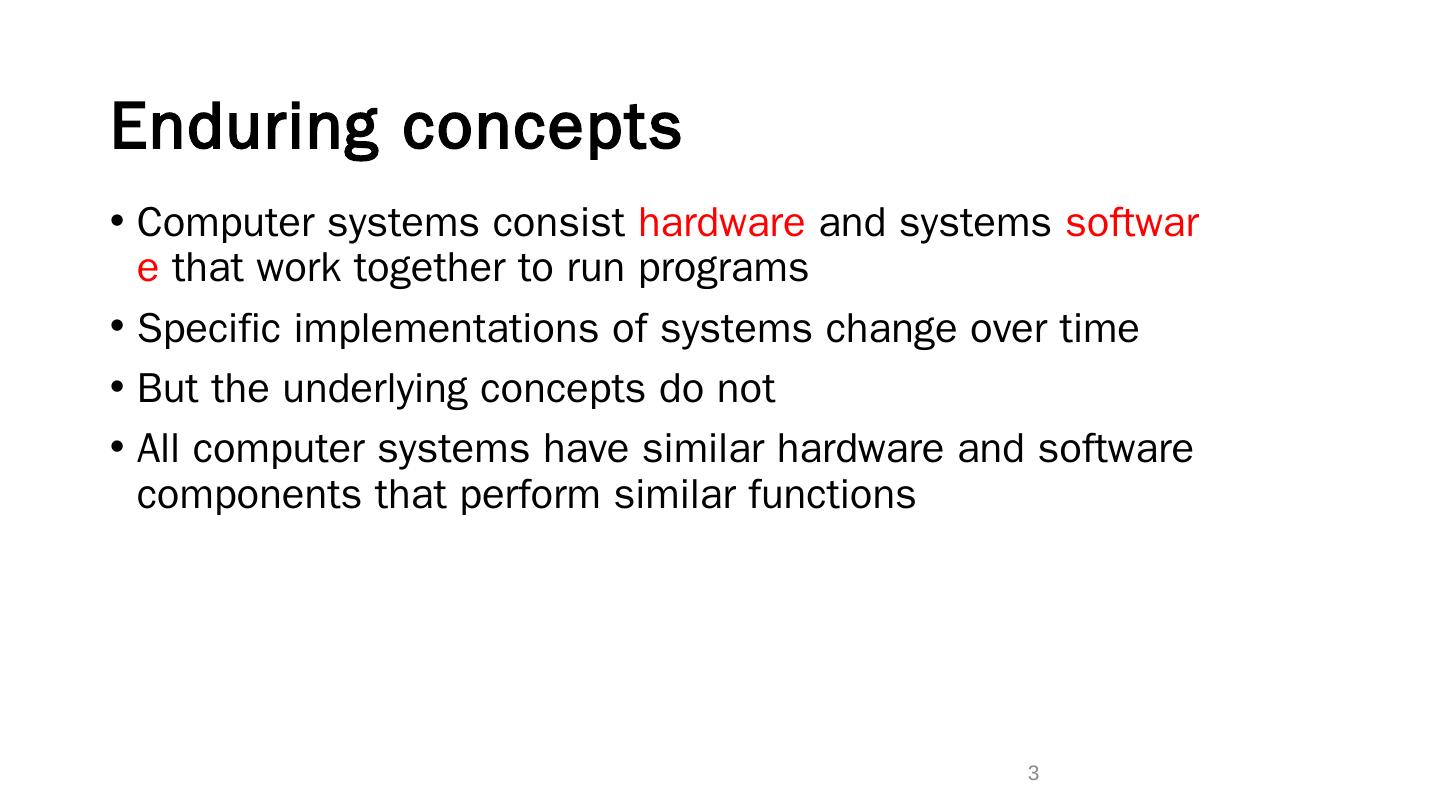 Enduring concepts

• Computer systems consist hardware and systems software that work together to run programs

• Specific implementations of systems change over time

• But the underlying concepts do not

• All computer systems have similar hardware and software components that perform similar functions

3